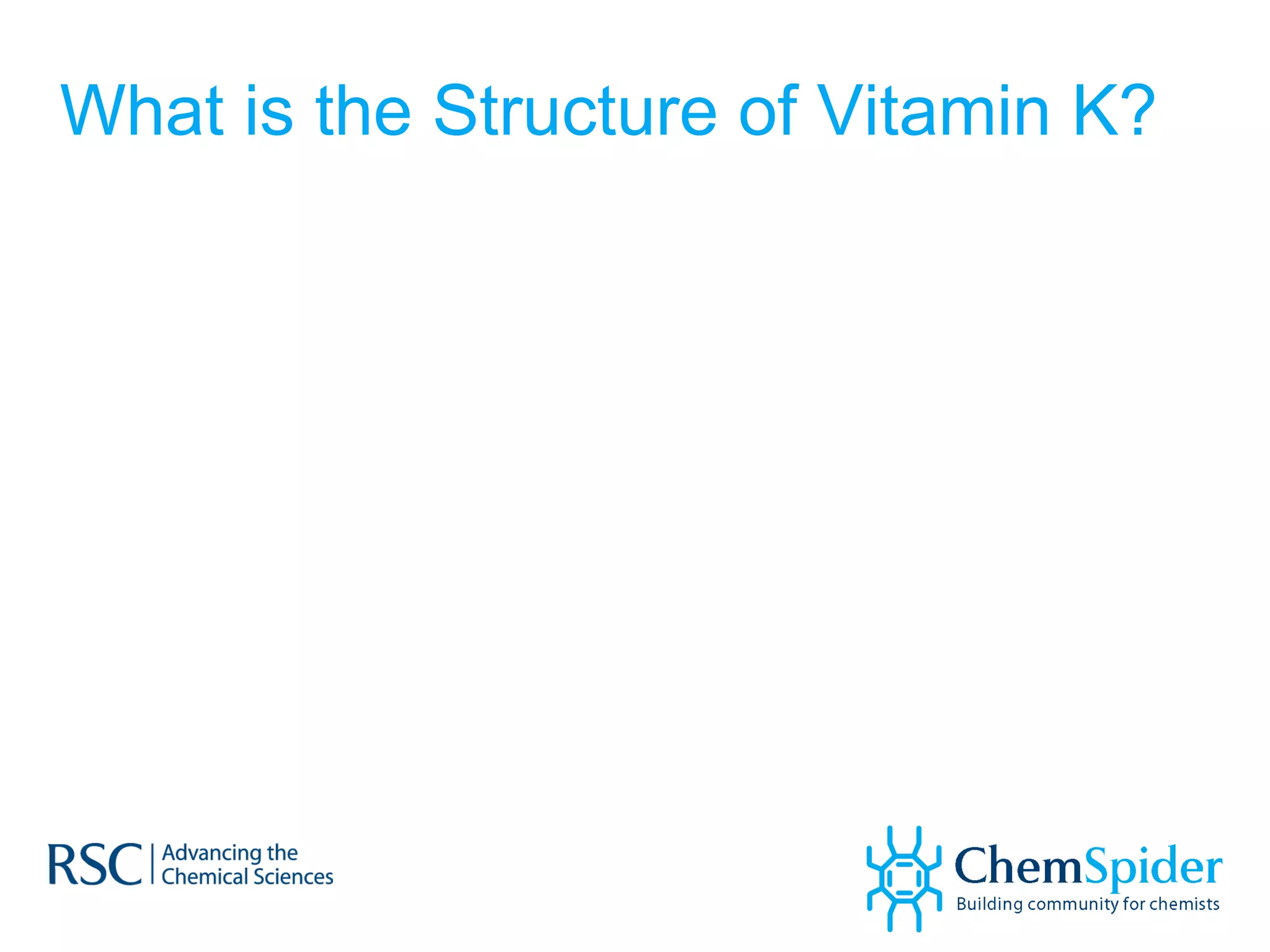 What is the Structure of Vitamin K?

RSC | Advancing the Chemical Sciences

ChemSpider
Building community for chemists